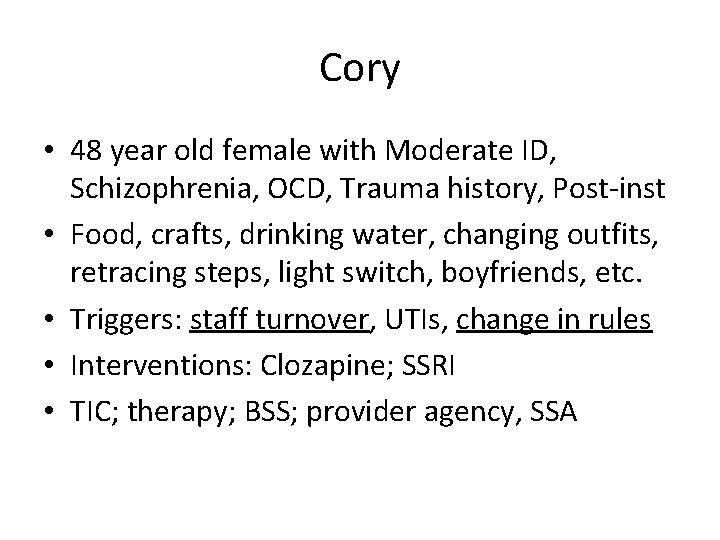 Cory

• 48 year old female with Moderate ID, Schizophrenia, OCD, Trauma history, Post-inst
• Food, crafts, drinking water, changing outfits, retracing steps, light switch, boyfriends, etc.
• Triggers: staff turnover, UTIs, change in rules
• Interventions: Clozapine; SSRI
• TIC; therapy; BSS; provider agency, SSA